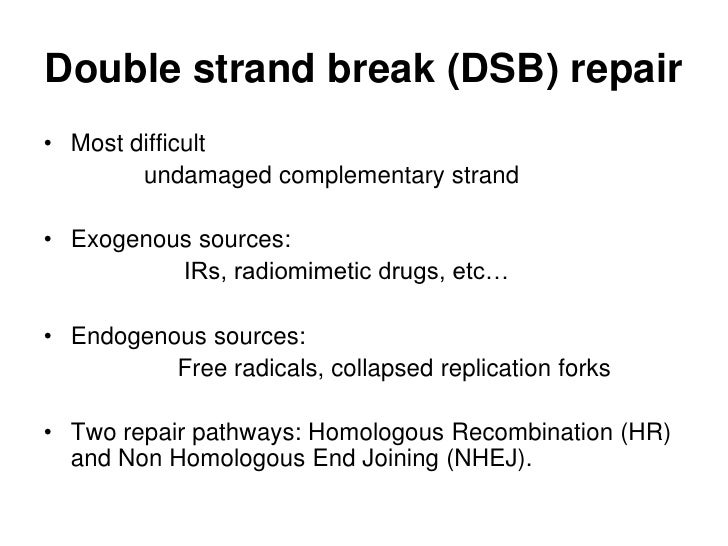 Double strand break (DSB) repair

• Most difficult
undamaged complementary strand

• Exogenous sources:
IRs, radiomimetic drugs, etc…

• Endogenous sources:
Free radicals, collapsed replication forks

• Two repair pathways: Homologous Recombination (HR) and Non Homologous End Joining (NHEJ).